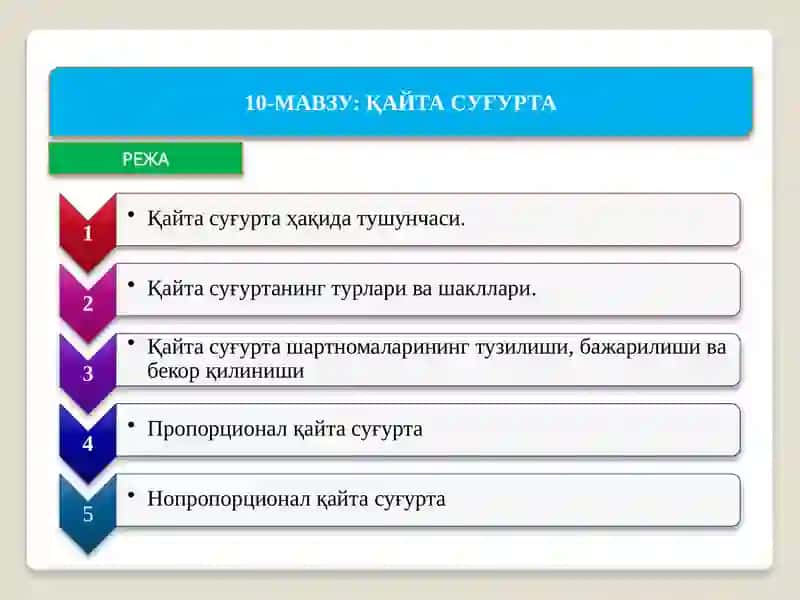 10-МАВЗУ: ҚАЙТА СУҒУРТА

РЕЖА

1

• Қайта суғурта ҳақида тушунчаси.

2

• Қайта суғуртанинг турлари ва шакллари.

3

• Қайта суғурта шартномаларининг тузилиши, бажарилиши ва бекор қилиниши

4

• Пропорционал қайта суғурта

5

• Нопропорционал қайта суғурта